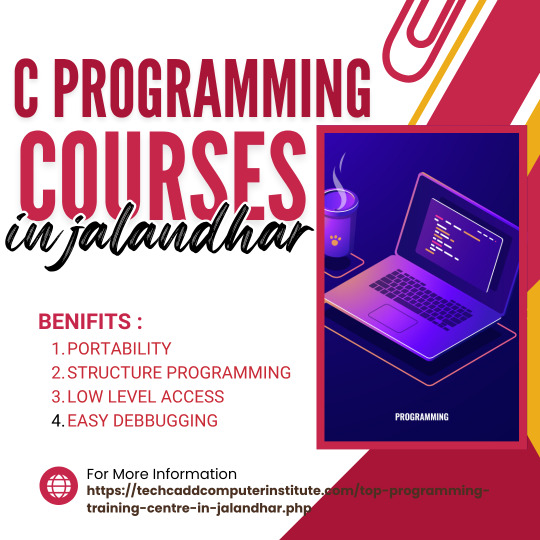 C PROGRAMMING COURSES in jalandhar

BENIFITS :
1. PORTABILITY
2. STRUCTURE PROGRAMMING
3. LOW LEVEL ACCESS
4. EASY DEBBUGGING

PROGRAMMING

For More Information
https://techcaddcomputerinstitute.com/top-programming-training-centre-in-jalandhar.php